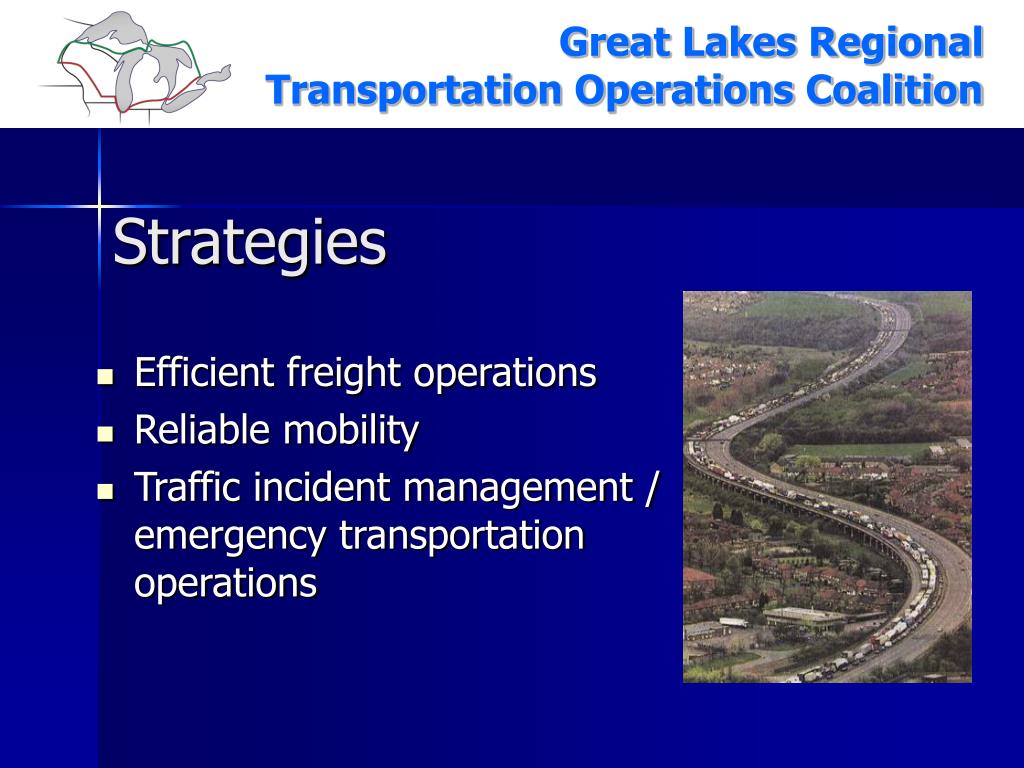 Great Lakes Regional
Transportation Operations Coalition

Strategies

- Efficient freight operations
- Reliable mobility
- Traffic incident management / emergency transportation operations